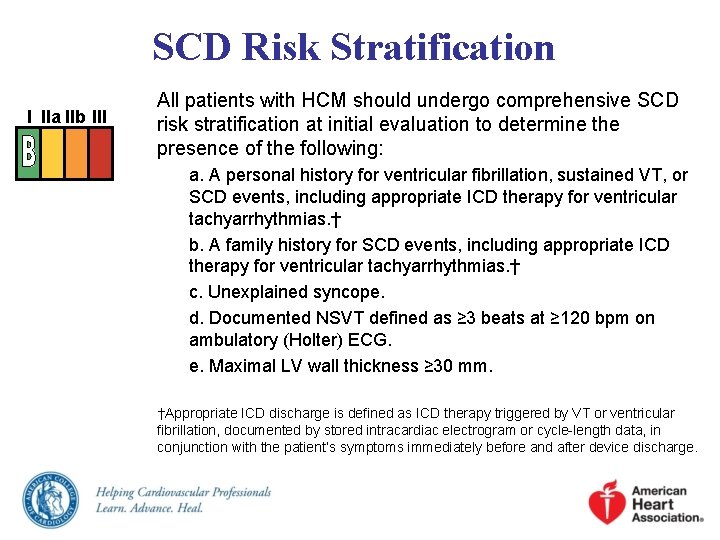 SCD Risk Stratification

I IIa IIb III

B

All patients with HCM should undergo comprehensive SCD risk stratification at initial evaluation to determine the presence of the following:

a. A personal history for ventricular fibrillation, sustained VT, or SCD events, including appropriate ICD therapy for ventricular tachyarrhythmias.†

b. A family history for SCD events, including appropriate ICD therapy for ventricular tachyarrhythmias.†

c. Unexplained syncope.

d. Documented NSVT defined as ≥3 beats at ≥120 bpm on ambulatory (Holter) ECG.

e. Maximal LV wall thickness ≥30 mm.

†Appropriate ICD discharge is defined as ICD therapy triggered by VT or ventricular fibrillation, documented by stored intracardiac electrogram or cycle-length data, in conjunction with the patient's symptoms immediately before and after device discharge.

AMERICAN COLLEGE OF CARDIOLOGY

Helping Cardiovascular Professionals
Learn. Advance. Heal.

American Heart Association®